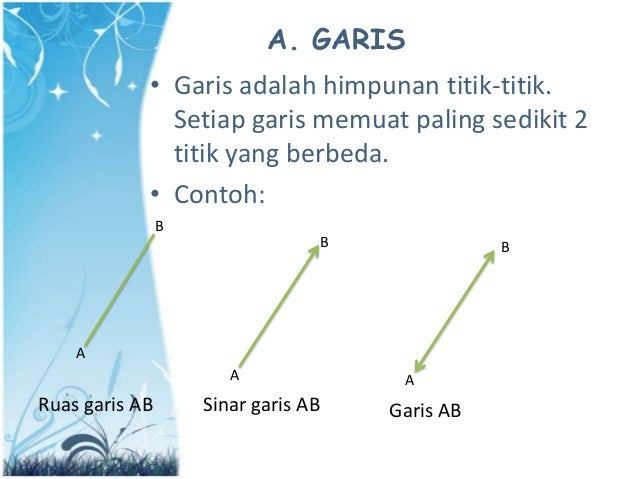 A. GARIS

• Garis adalah himpunan titik-titik. Setiap garis memuat paling sedikit 2 titik yang berbeda.

• Contoh:

B
A
Ruas garis AB

B
A
Sinar garis AB

B
A
Garis AB